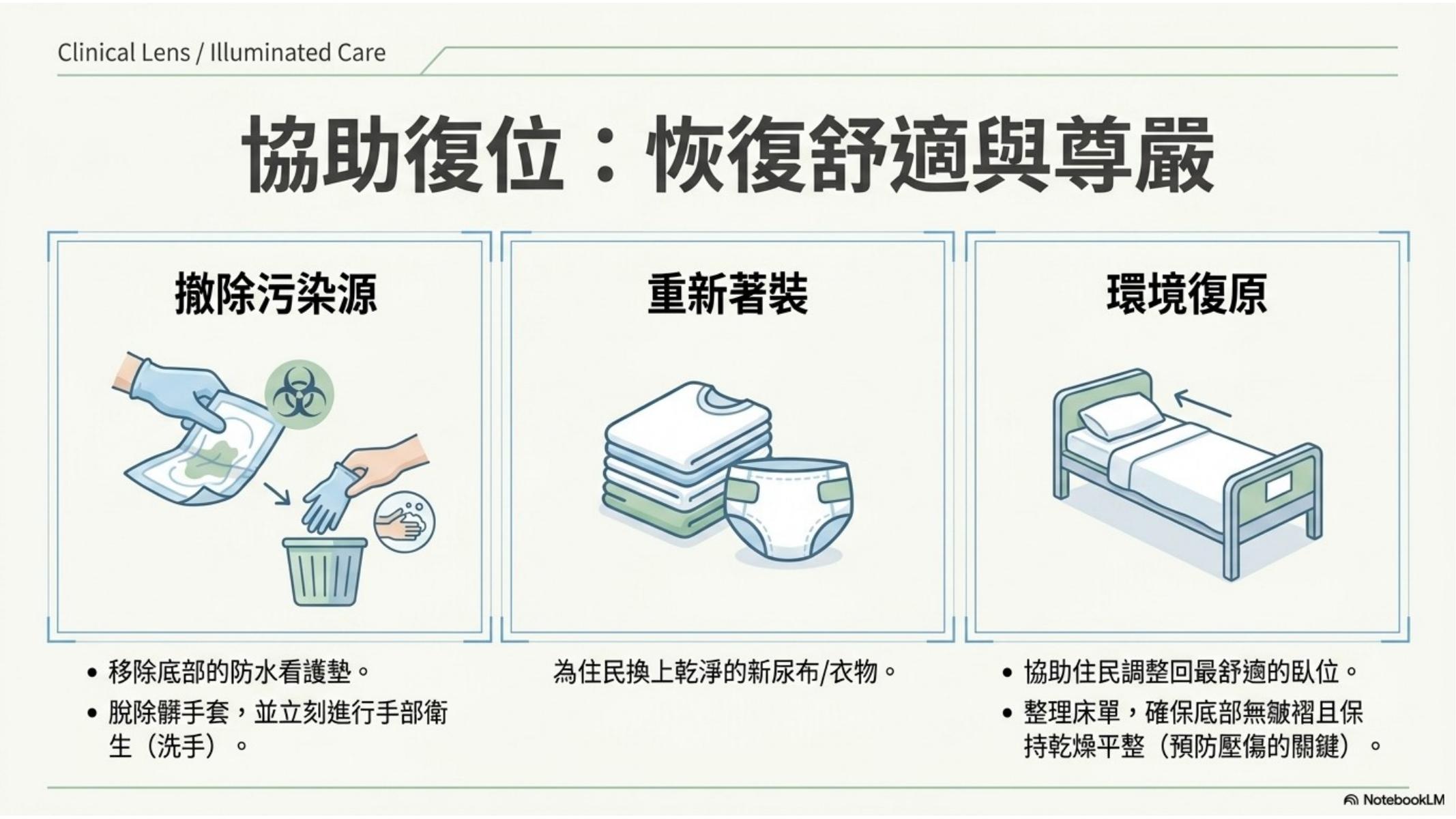 Clinical Lens / Illuminated Care

協助復位：恢復舒適與尊嚴

撤除污染源

• 移除底部的防水看護墊。
• 脫除髒手套，並立刻進行手部衛生（洗手）。

重新著裝

為住民換上乾淨的新尿布/衣物。

環境復原

• 協助住民調整回最舒適的臥位。
• 整理床單，確保底部無皺褶且保持乾燥平整（預防壓傷的關鍵）。

NotebookLM